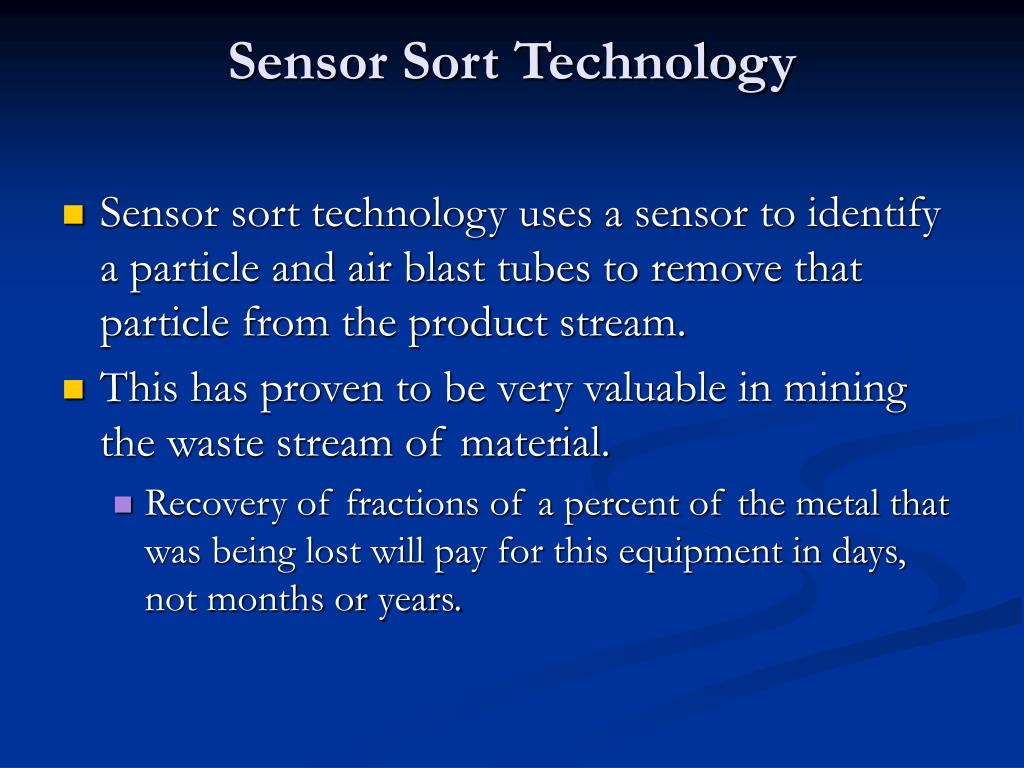 Sensor Sort Technology

Sensor sort technology uses a sensor to identify a particle and air blast tubes to remove that particle from the product stream.

This has proven to be very valuable in mining the waste stream of material.

Recovery of fractions of a percent of the metal that was being lost will pay for this equipment in days, not months or years.